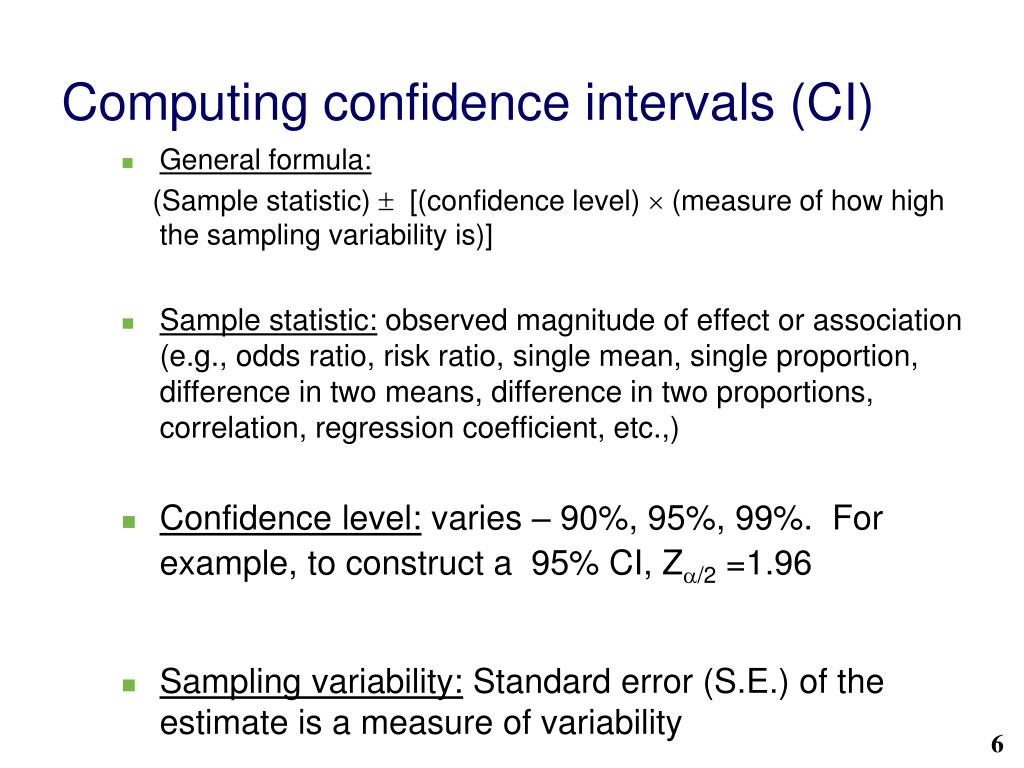 Computing confidence intervals (CI)

General formula:

(Sample statistic) $\pm$ [(confidence level) $\times$ (measure of how high the sampling variability is)]

Sample statistic: observed magnitude of effect or association (e.g., odds ratio, risk ratio, single mean, single proportion, difference in two means, difference in two proportions, correlation, regression coefficient, etc.,)

Confidence level: varies – 90%, 95%, 99%. For example, to construct a 95% CI, $Z_{\alpha/2}$ =1.96

Sampling variability: Standard error (S.E.) of the estimate is a measure of variability

6